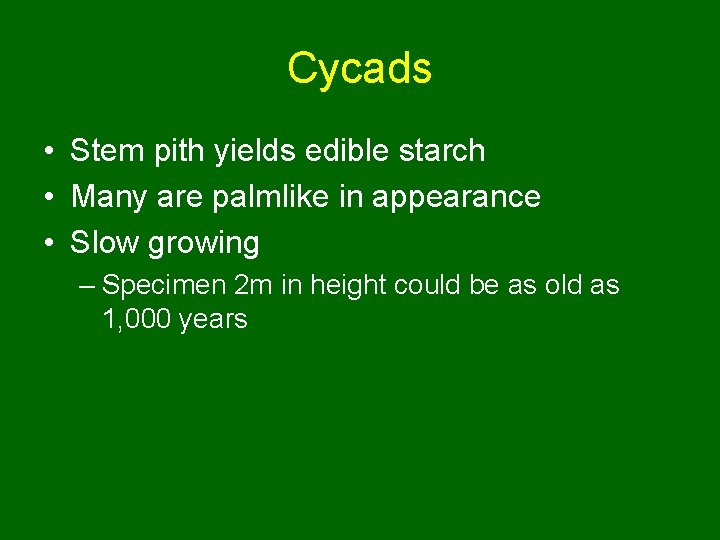 Cycads

• Stem pith yields edible starch
• Many are palmlike in appearance
• Slow growing
– Specimen 2m in height could be as old as 1,000 years